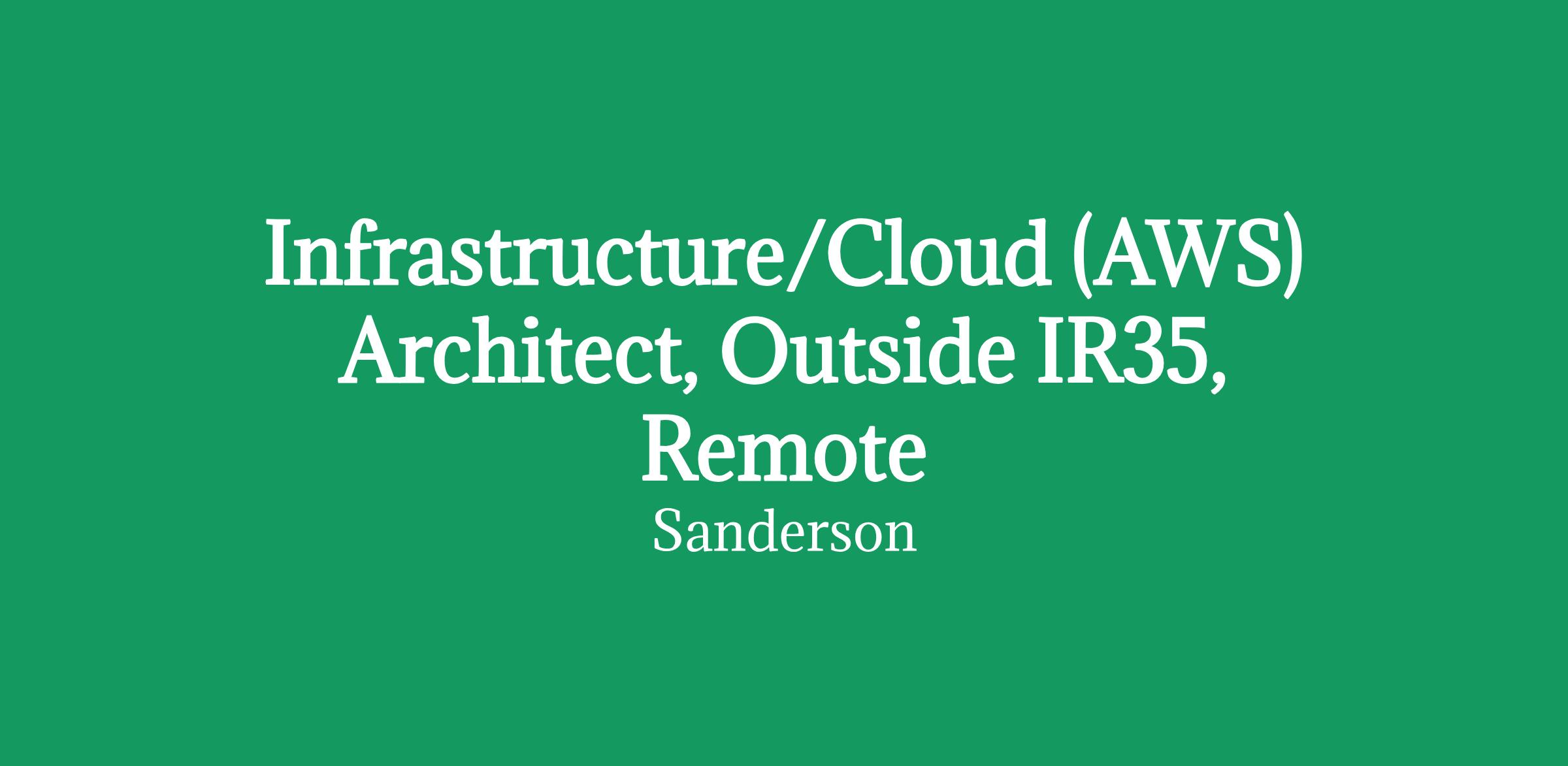 Infrastructure/Cloud (AWS) Architect, Outside IR35, Remote

Sanderson